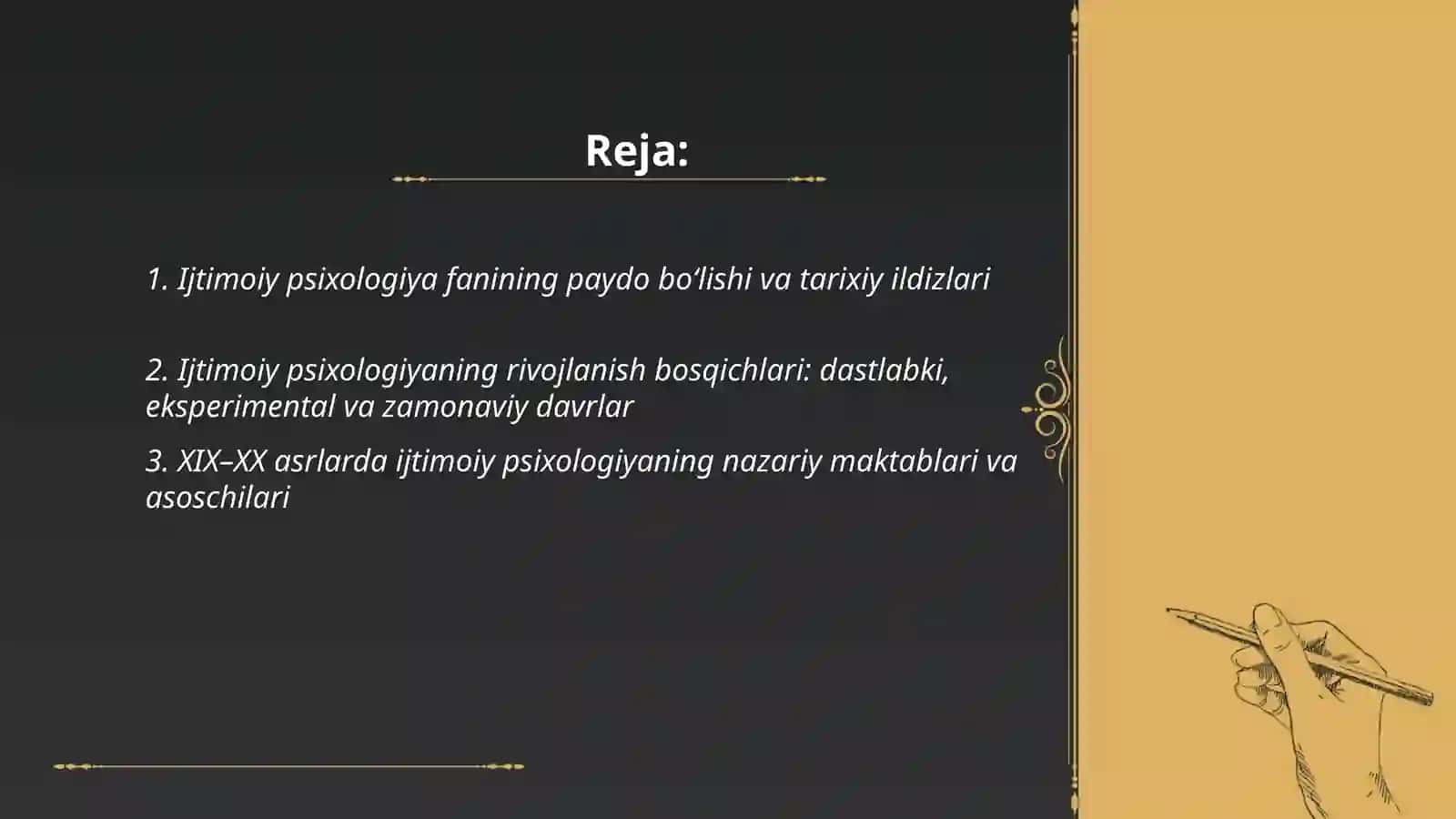 Reja:

1. Ijtimoiy psixologiya fanining paydo bo‘lishi va tarixiy ildizlari

2. Ijtimoiy psixologiyaning rivojlanish bosqichlari: dastlabki, eksperimental va zamonaviy davrlar

3. XIX–XX asrlarda ijtimoiy psixologiyaning nazariy maktablari va asoschilari